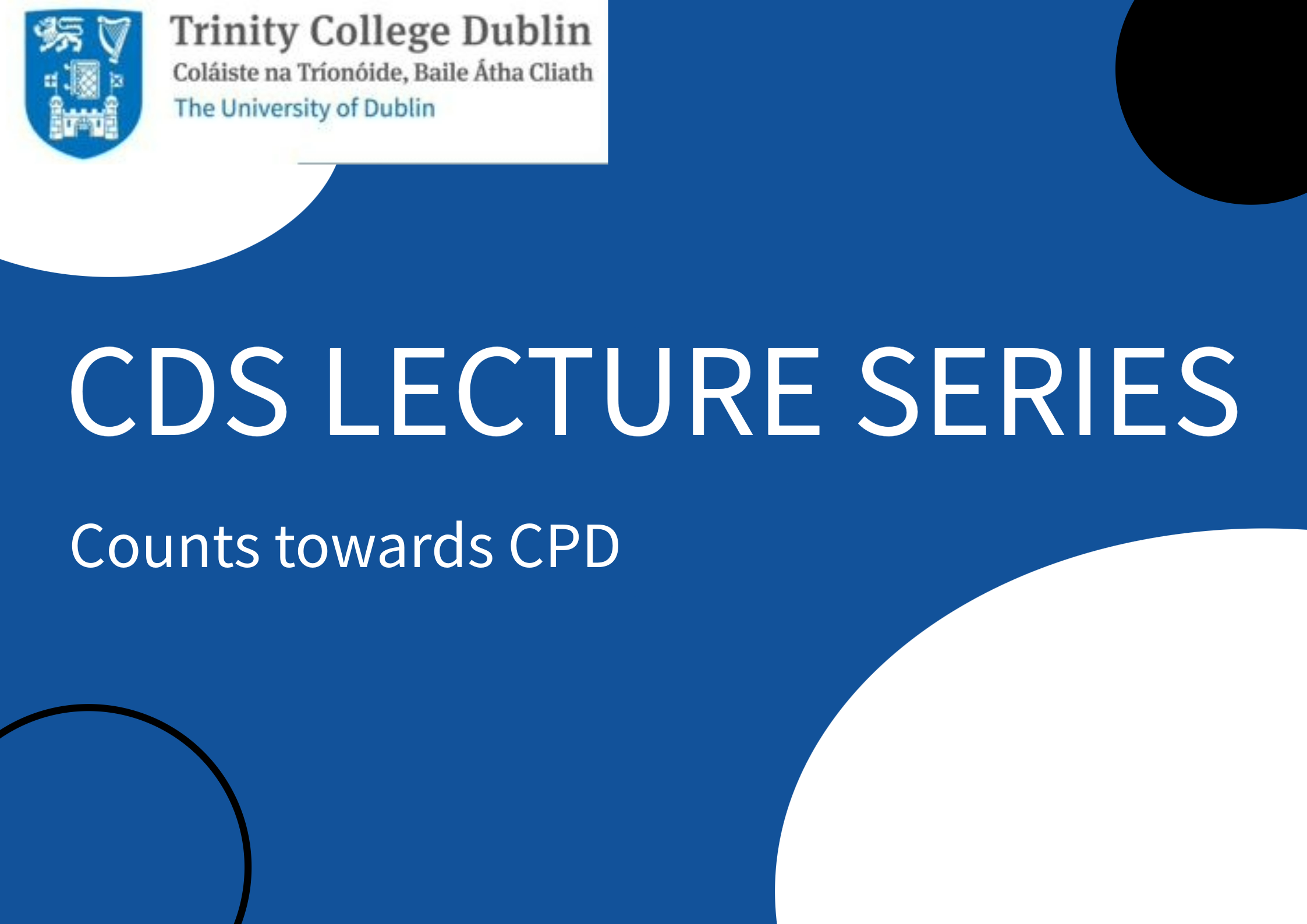 Trinity College Dublin
Coláiste na Tríonóide, Baile Átha Cliath
The University of Dublin

CDS LECTURE SERIES

Counts towards CPD